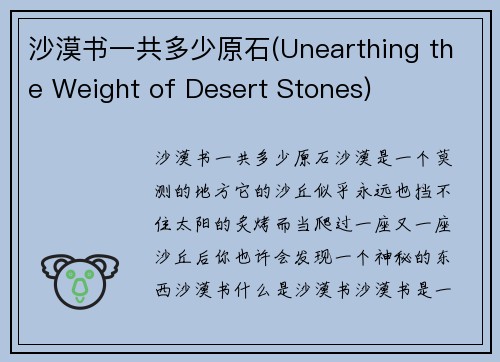 沙漠书一共多少原石(Unearthing the Weight of Desert Stones)

沙漠书一共多少原石沙漠是一个莫测的地方它的沙丘似乎永远也挡不住太阳的炙烤而当爬过一座又一座沙丘后你也许会发现一个神秘的东西沙漠书什么是沙漠书沙漠书是一